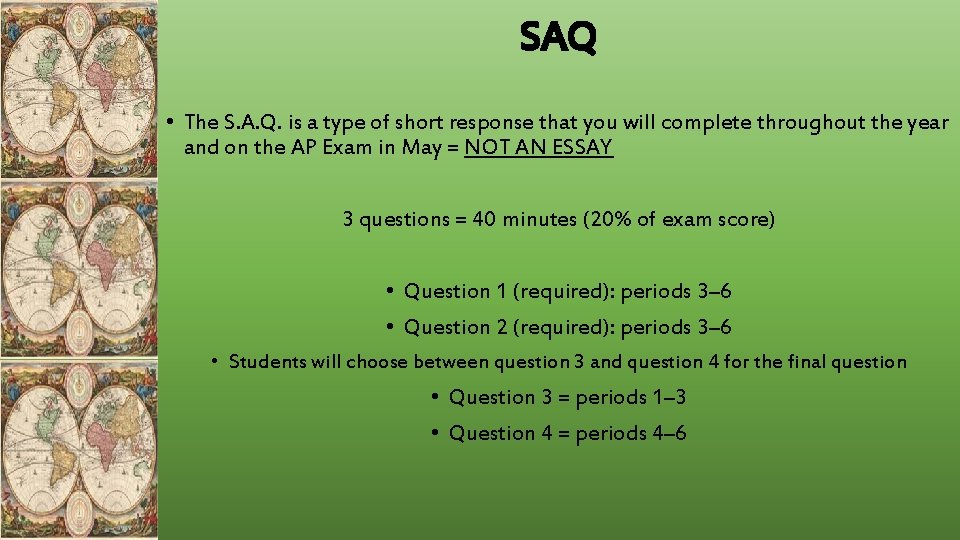 SAQ

• The S.A.Q. is a type of short response that you will complete throughout the year and on the AP Exam in May = NOT AN ESSAY

3 questions = 40 minutes (20% of exam score)

• Question 1 (required): periods 3–6
• Question 2 (required): periods 3–6
• Students will choose between question 3 and question 4 for the final question
• Question 3 = periods 1–3
• Question 4 = periods 4–6